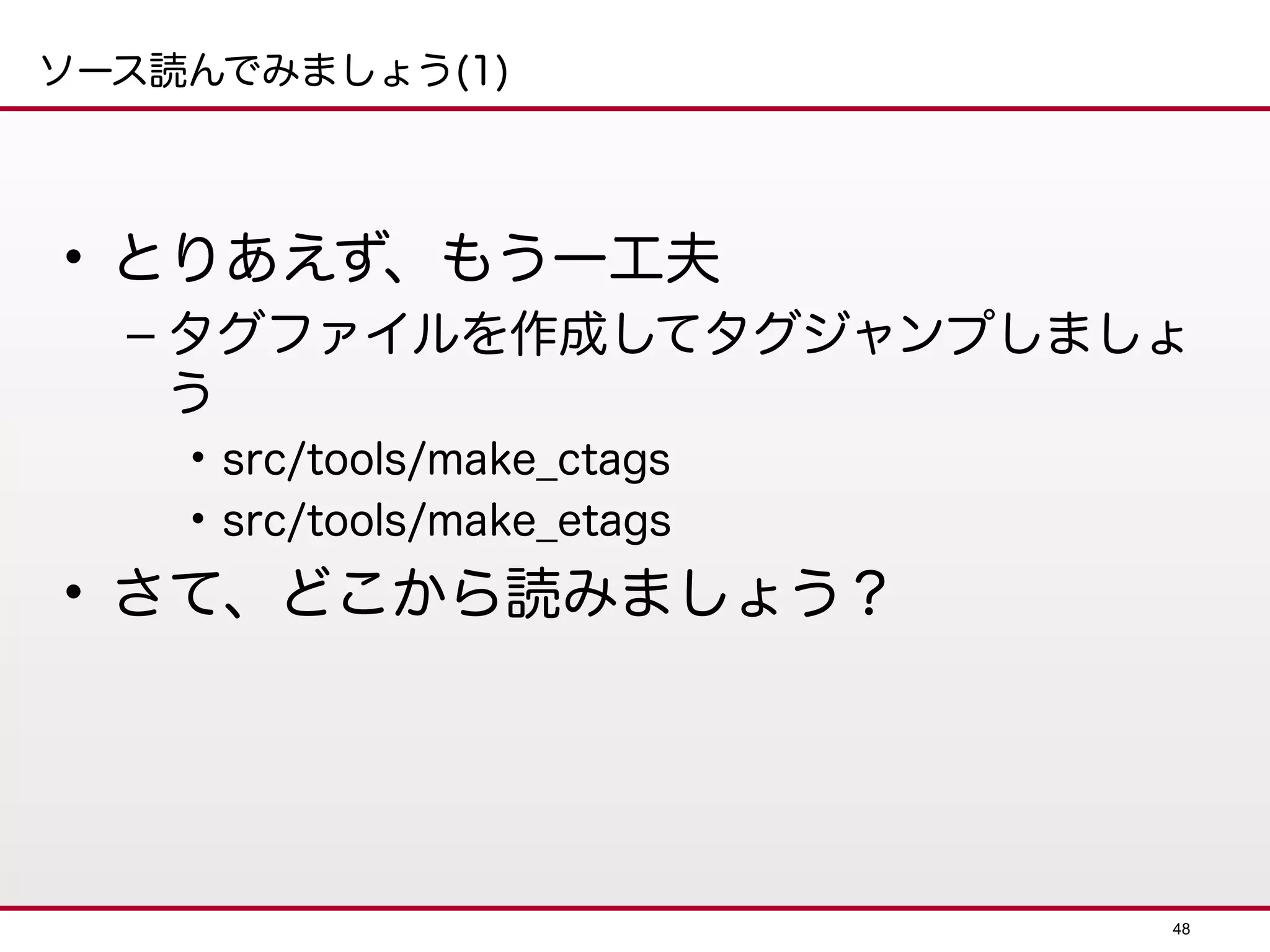 ソース読んでみましょう(1)

• とりあえず、もう一工夫
  – タグファイルを作成してタグジャンプしましょう
    • src/tools/make_ctags
    • src/tools/make_etags
• さて、どこから読みましょう？

48